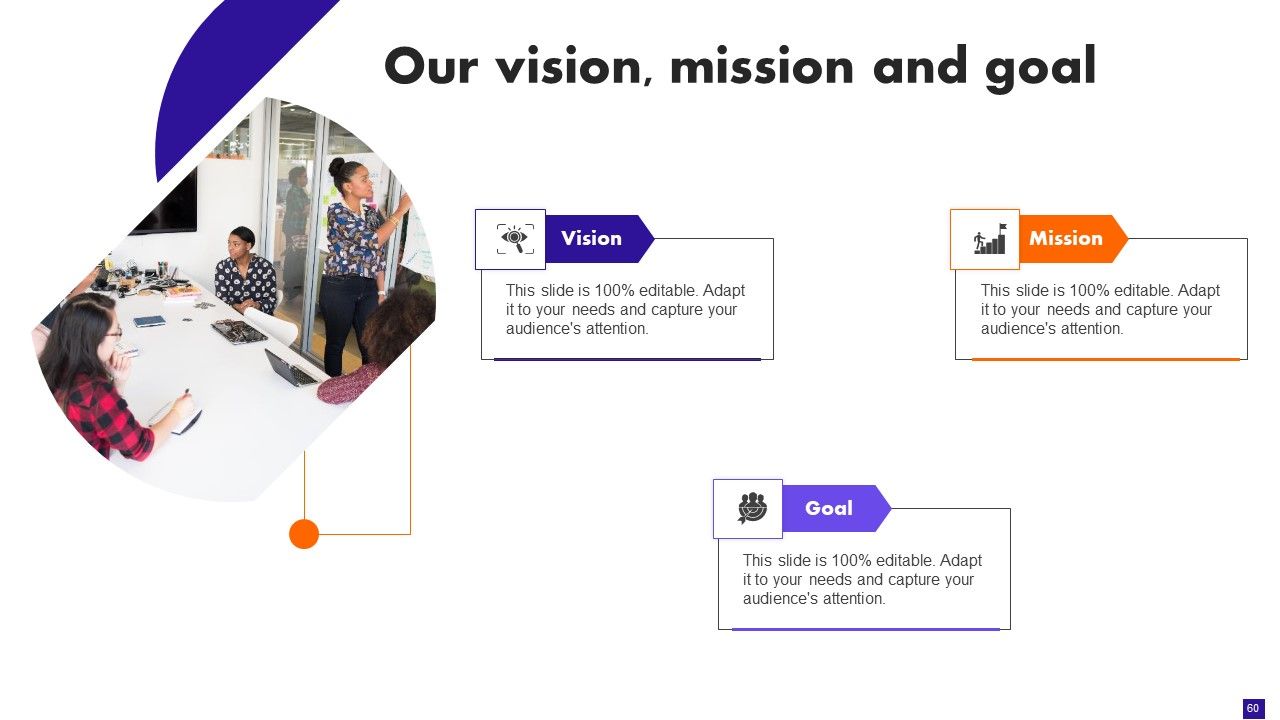 Our vision, mission and goal

Vision

This slide is 100% editable. Adapt it to your needs and capture your audience's attention.

Mission

This slide is 100% editable. Adapt it to your needs and capture your audience's attention.

Goal

This slide is 100% editable. Adapt it to your needs and capture your audience's attention.

60